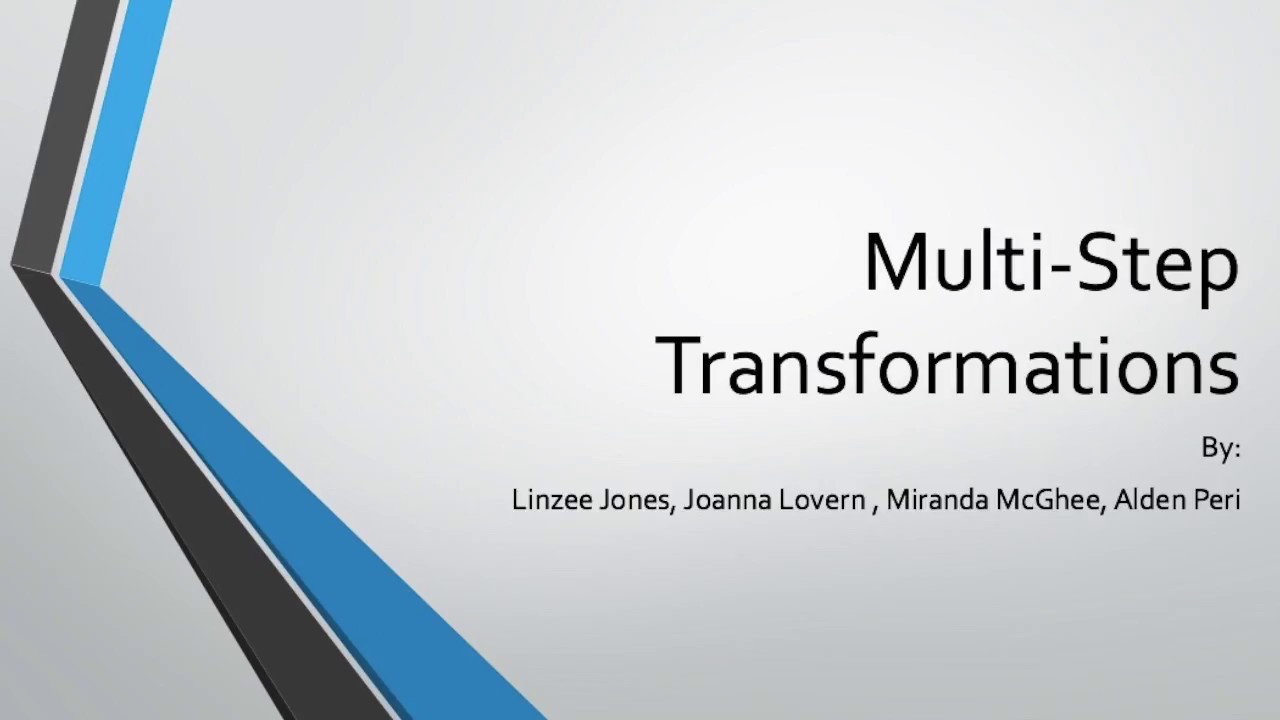 Multi-Step Transformations

By:

Linzee Jones, Joanna Lovern , Miranda McGhee, Alden Peri